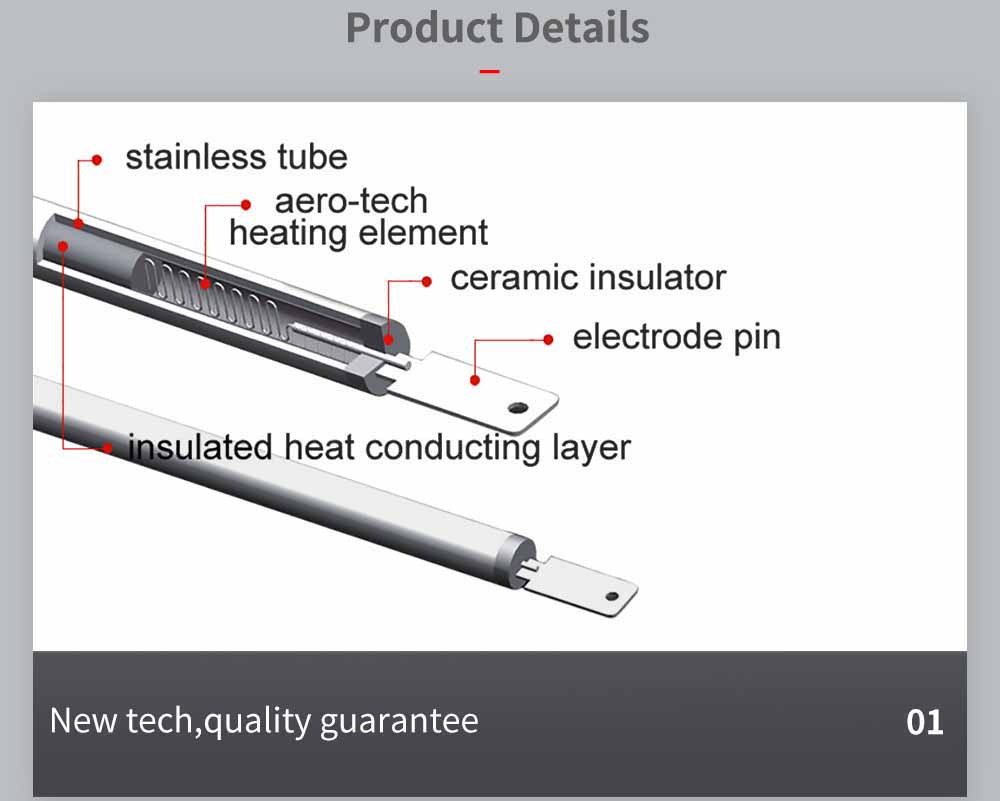 Product Details

stainless tube

aero-tech heating element

ceramic insulator

electrode pin

insulated heat conducting layer

New tech,quality guarantee

01